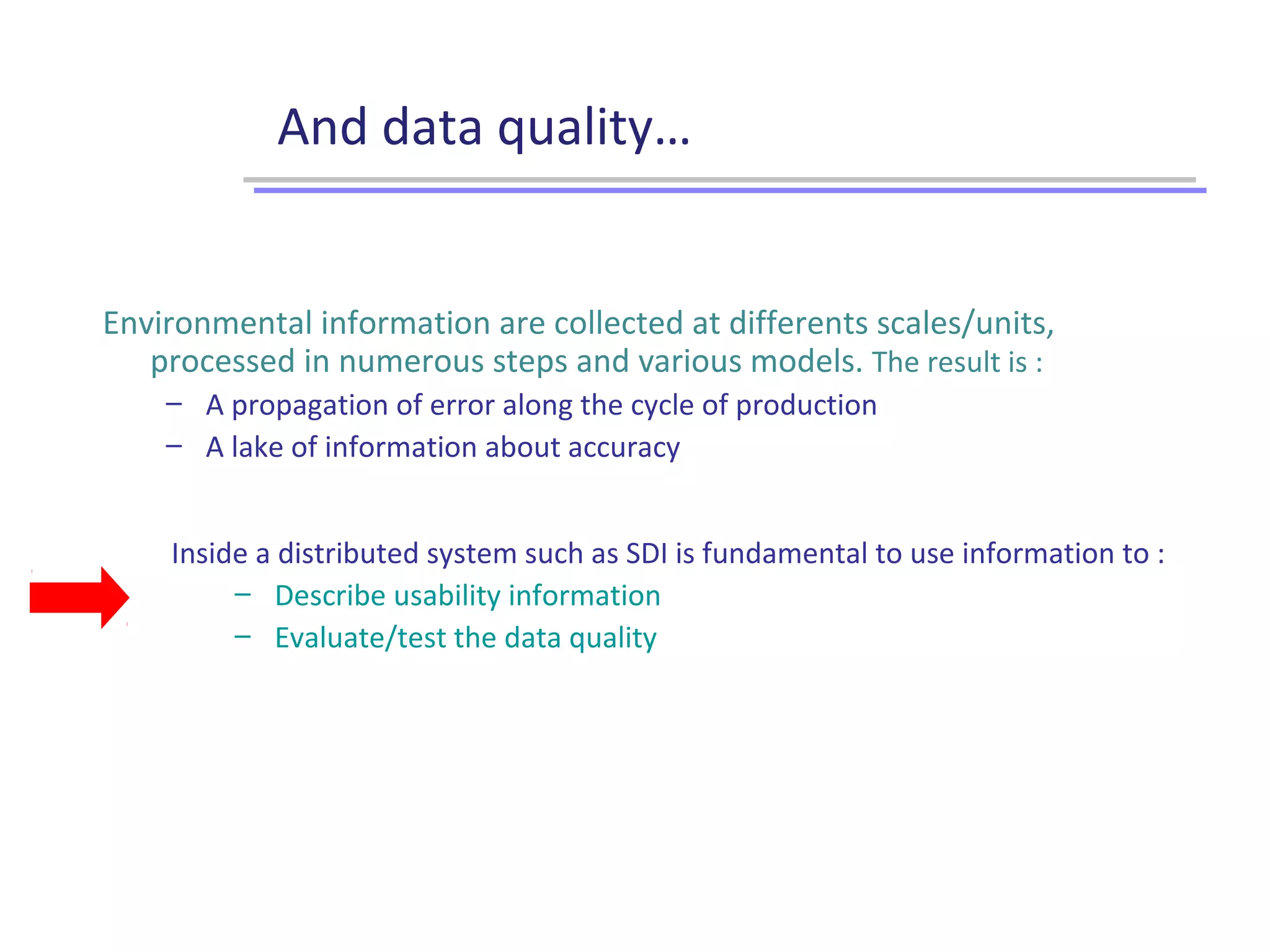 And data quality…

Environmental information are collected at differents scales/units, processed in numerous steps and various models. The result is :

– A propagation of error along the cycle of production
– A lake of information about accuracy

Inside a distributed system such as SDI is fundamental to use information to :

– Describe usability information
– Evaluate/test the data quality